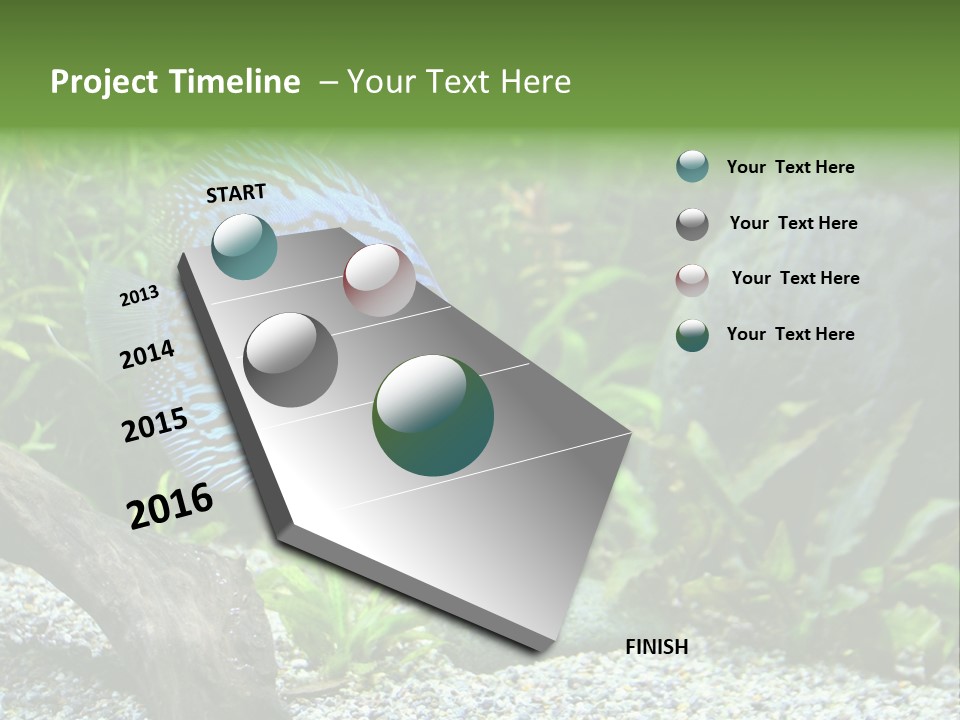 Project Timeline – Your Text Here

START

2013

2014

2015

2016

FINISH

Your Text Here

Your Text Here

Your Text Here

Your Text Here